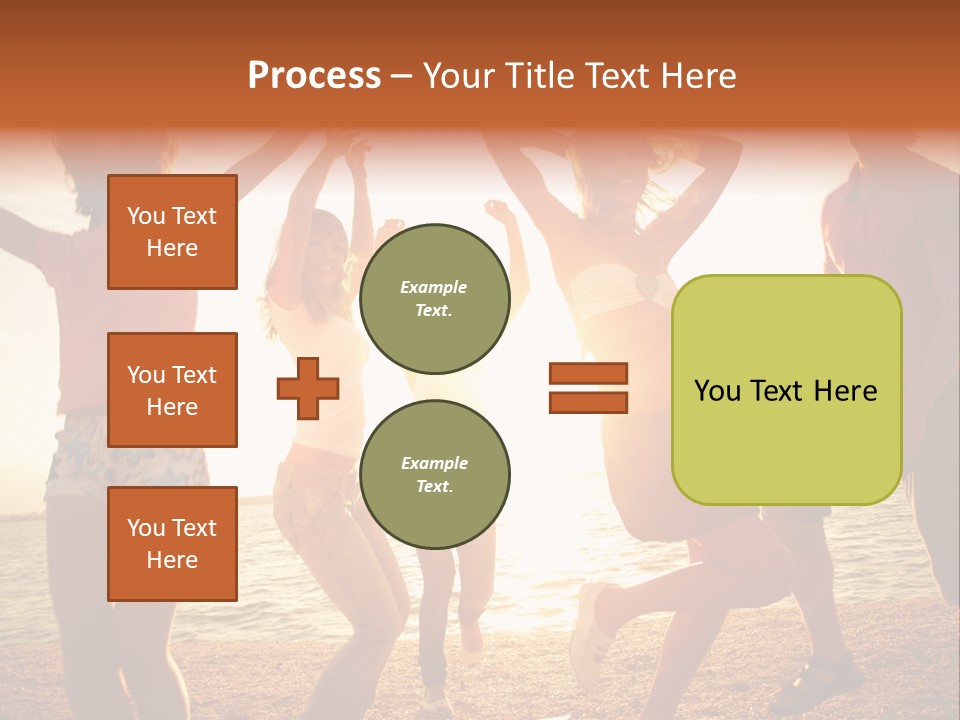 Process – Your Title Text Here

You Text Here

You Text Here

You Text Here

Example Text.

Example Text.

You Text Here